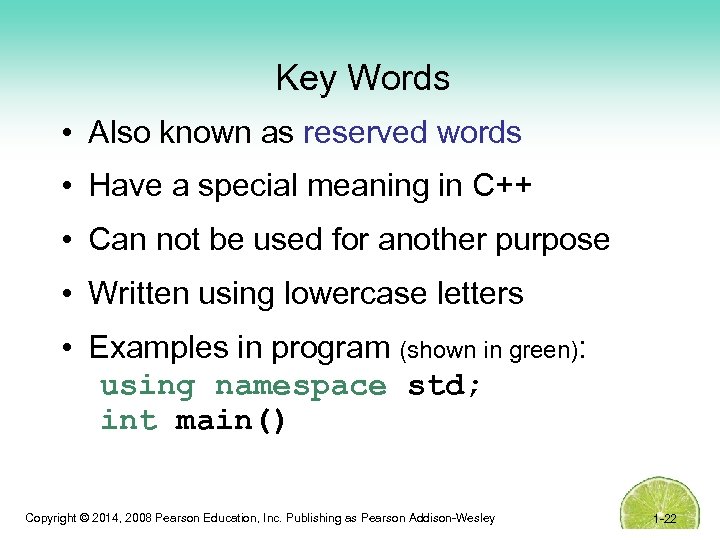 Key Words

• Also known as reserved words

• Have a special meaning in C++

• Can not be used for another purpose

• Written using lowercase letters

• Examples in program (shown in green):
using namespace std;
int main()

Copyright © 2014, 2008 Pearson Education, Inc. Publishing as Pearson Addison-Wesley

1-22